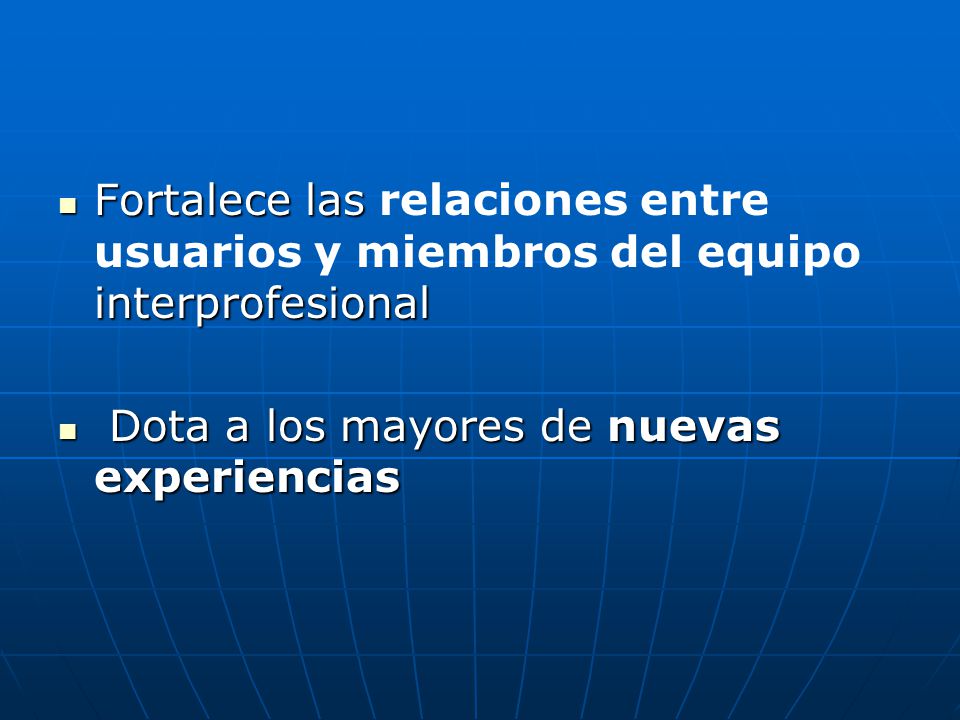 - Fortalece las relaciones entre usuarios y miembros del equipo interprofesional

- Dota a los mayores de nuevas experiencias